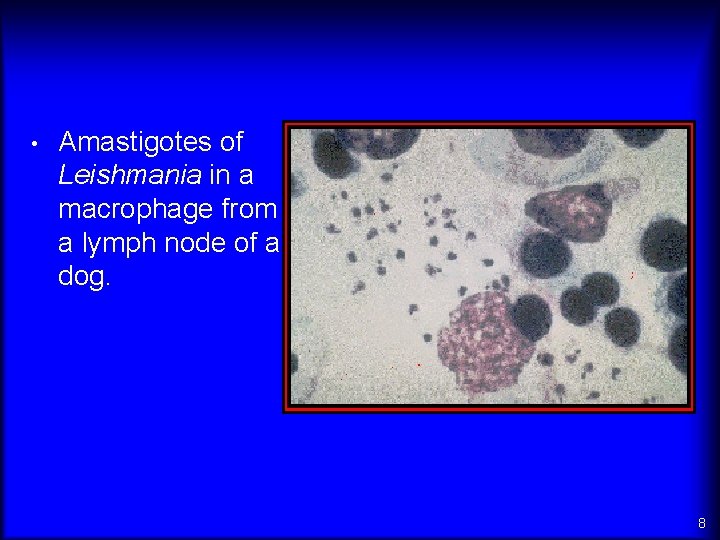 • Amastigotes of Leishmania in a macrophage from a lymph node of a dog.

8